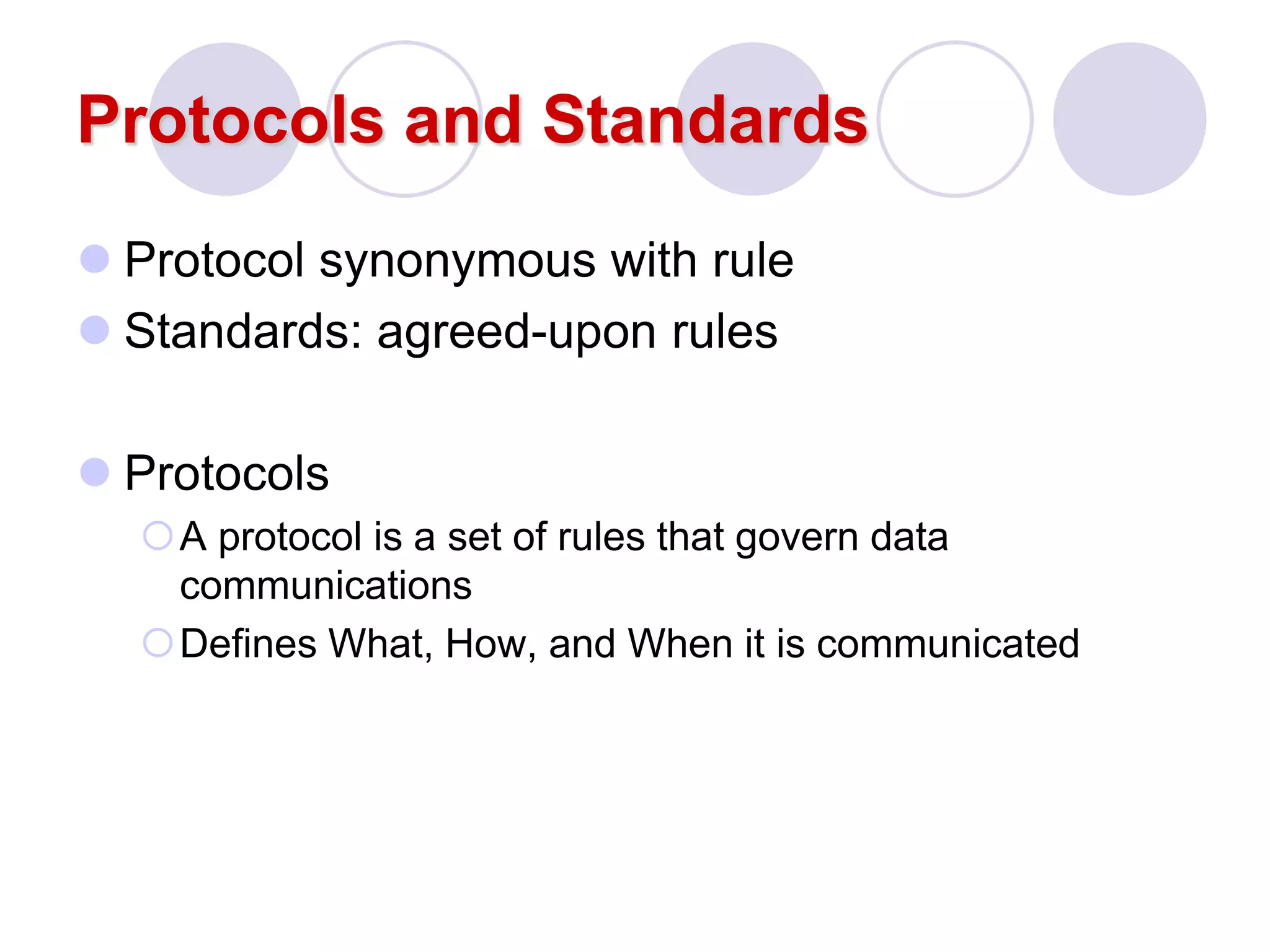 Protocols and Standards

Protocol synonymous with rule
Standards: agreed-upon rules

Protocols
A protocol is a set of rules that govern data communications
Defines What, How, and When it is communicated